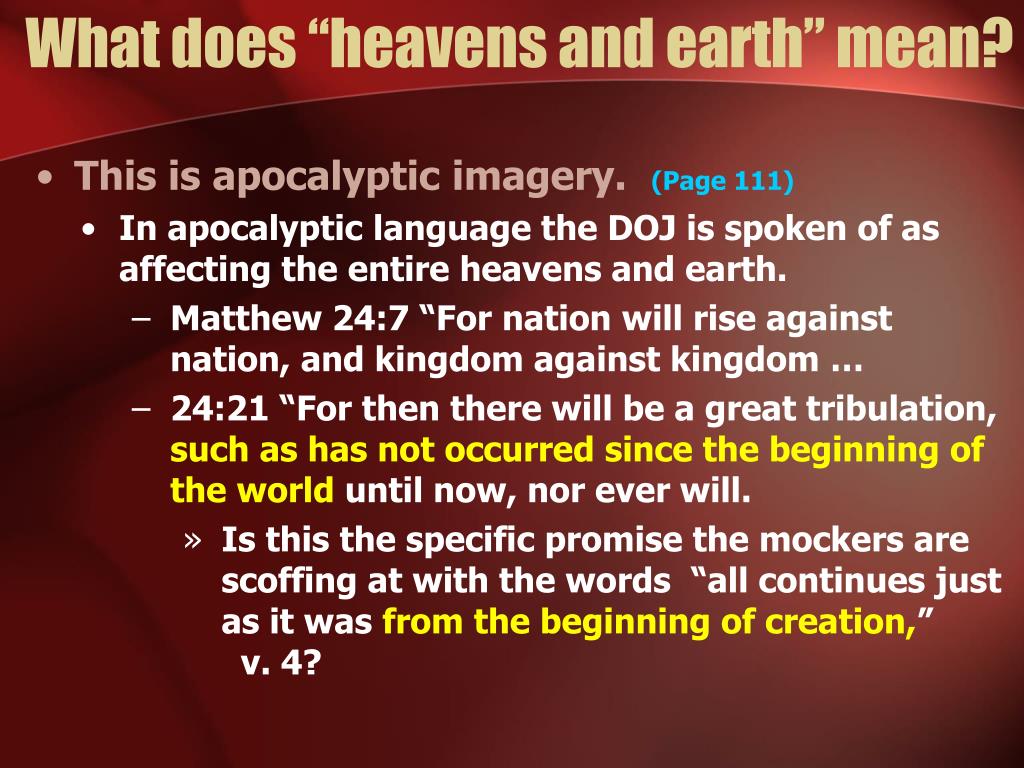 What does “heavens and earth” mean?

• This is apocalyptic imagery. (Page 111)
  • In apocalyptic language the DOJ is spoken of as affecting the entire heavens and earth.
    – Matthew 24:7 “For nation will rise against nation, and kingdom against kingdom …
    – 24:21 “For then there will be a great tribulation, such as has not occurred since the beginning of the world until now, nor ever will.
      » Is this the specific promise the mockers are scoffing at with the words “all continues just as it was from the beginning of creation,” v. 4?